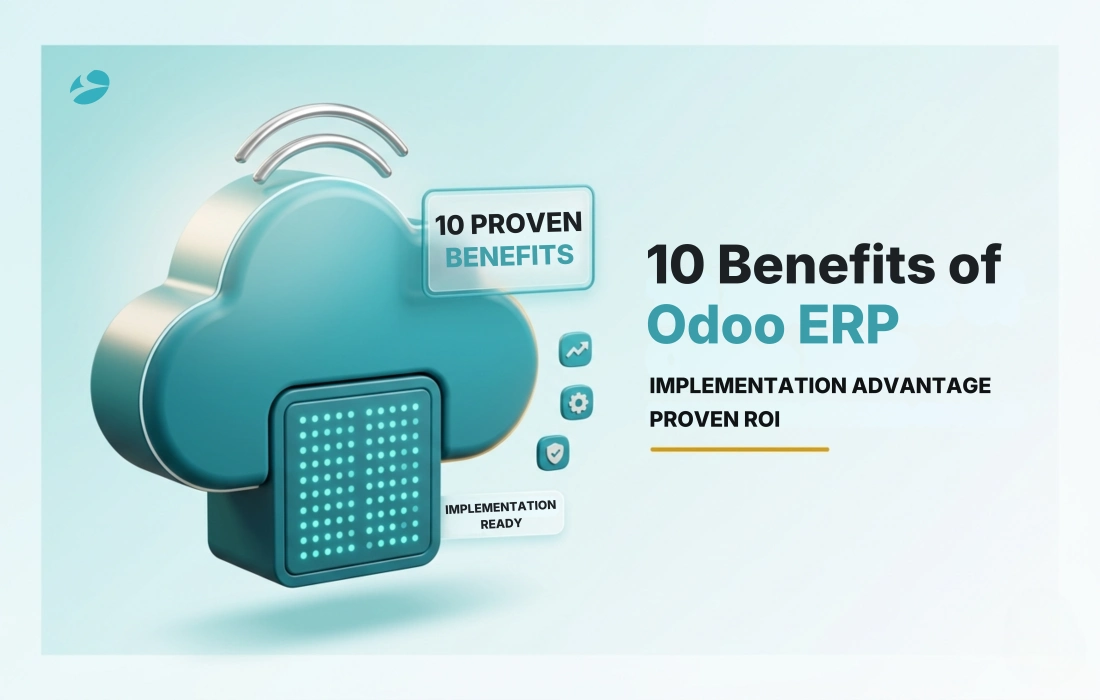 10 PROVEN BENEFITS

IMPLEMENTATION READY

10 Benefits of Odoo ERP

IMPLEMENTATION ADVANTAGE
PROVEN ROI